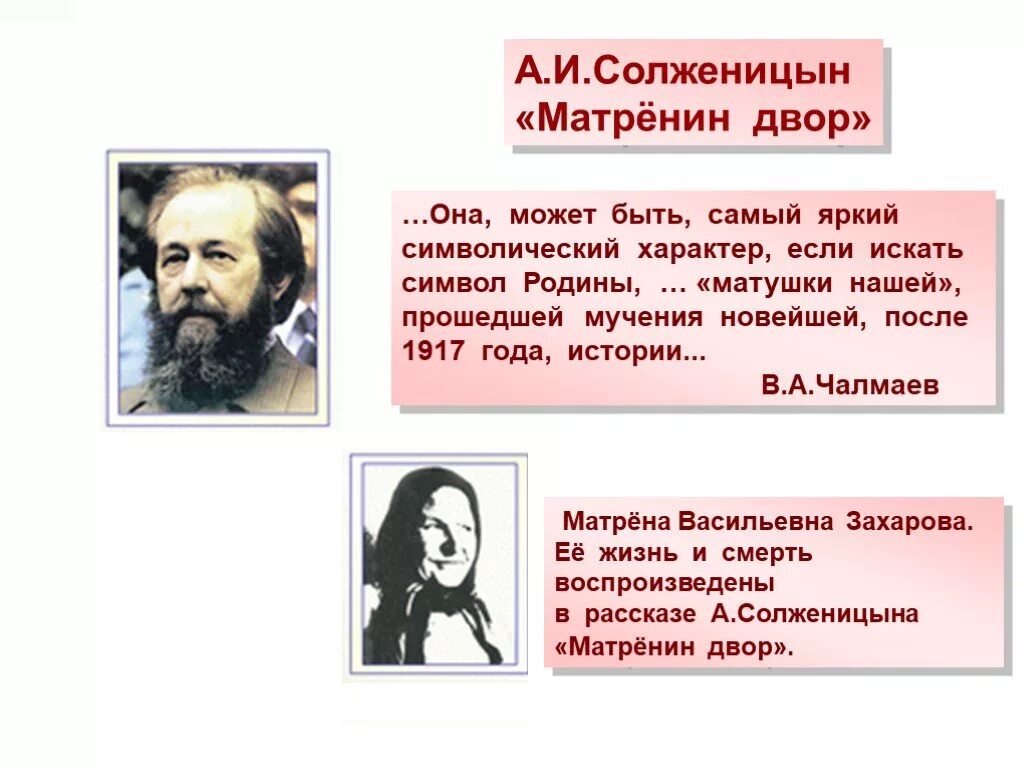 А.И.Солженицын
«Матрёнин двор»

…Она, может быть, самый яркий символический характер, если искать символ Родины, … «матушки нашей», прошедшей мучения новейшей, после 1917 года, истории...
В.А.Чалмаев

Матрёна Васильевна Захарова. Её жизнь и смерть воспроизведены в рассказе А.Солженицына «Матрёнин двор».